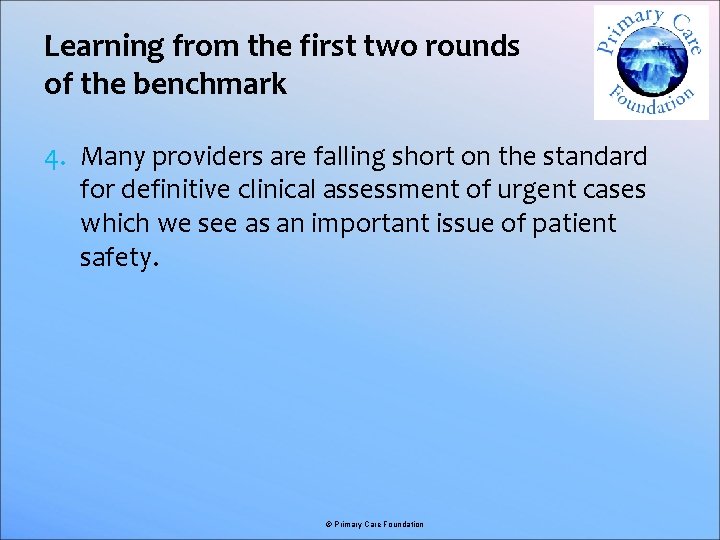 Learning from the first two rounds of the benchmark

Primary Care Foundation

4. Many providers are falling short on the standard for definitive clinical assessment of urgent cases which we see as an important issue of patient safety.

© Primary Care Foundation